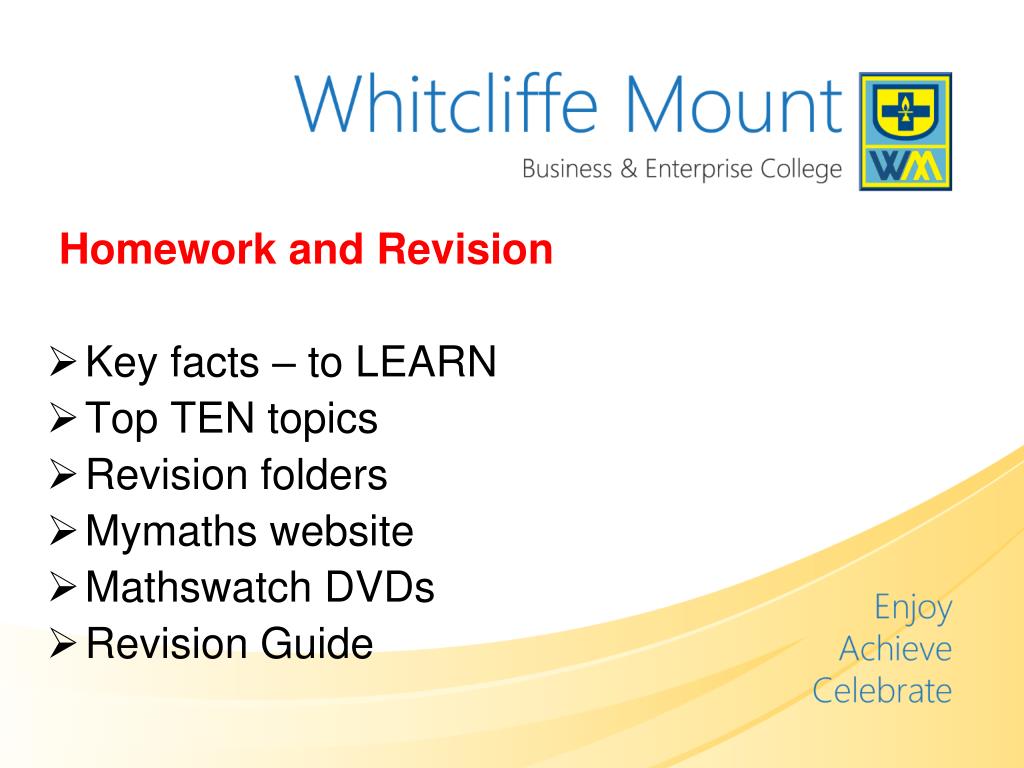 Whitcliffe Mount
Business & Enterprise College

WM

Homework and Revision

➢ Key facts – to LEARN
➢ Top TEN topics
➢ Revision folders
➢ Mymaths website
➢ Mathswatch DVDs
➢ Revision Guide

Enjoy
Achieve
Celebrate